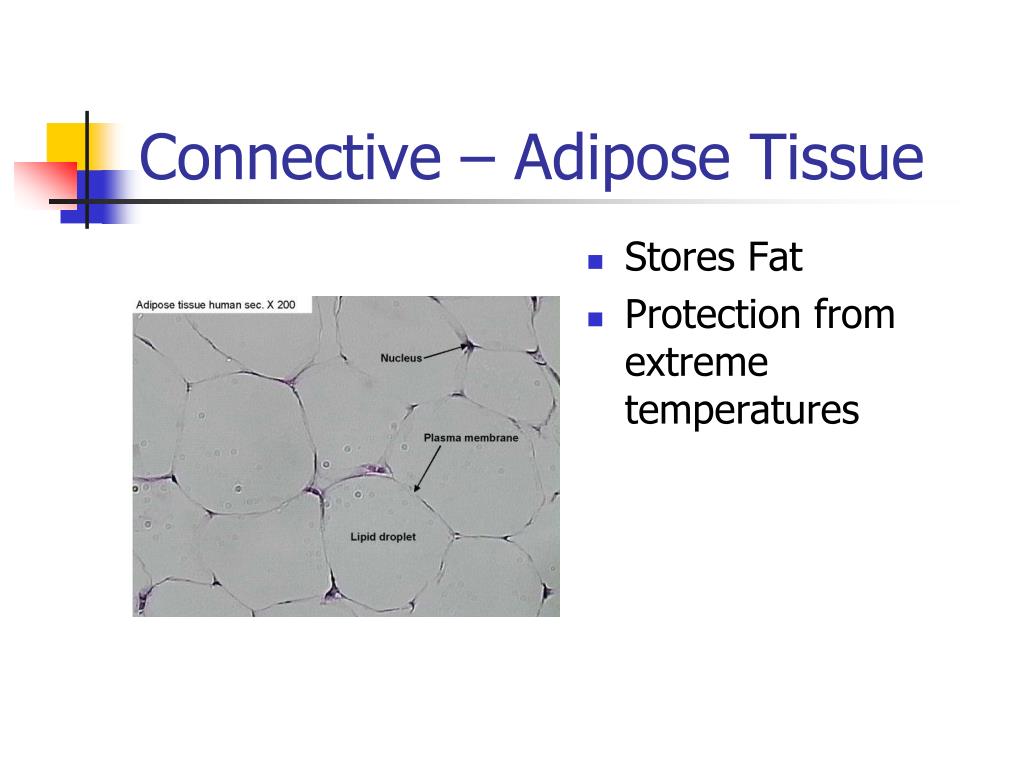 Connective – Adipose Tissue

Adipose tissue human sec. X 200

Nucleus

Plasma membrane

Lipid droplet

- Stores Fat
- Protection from extreme temperatures